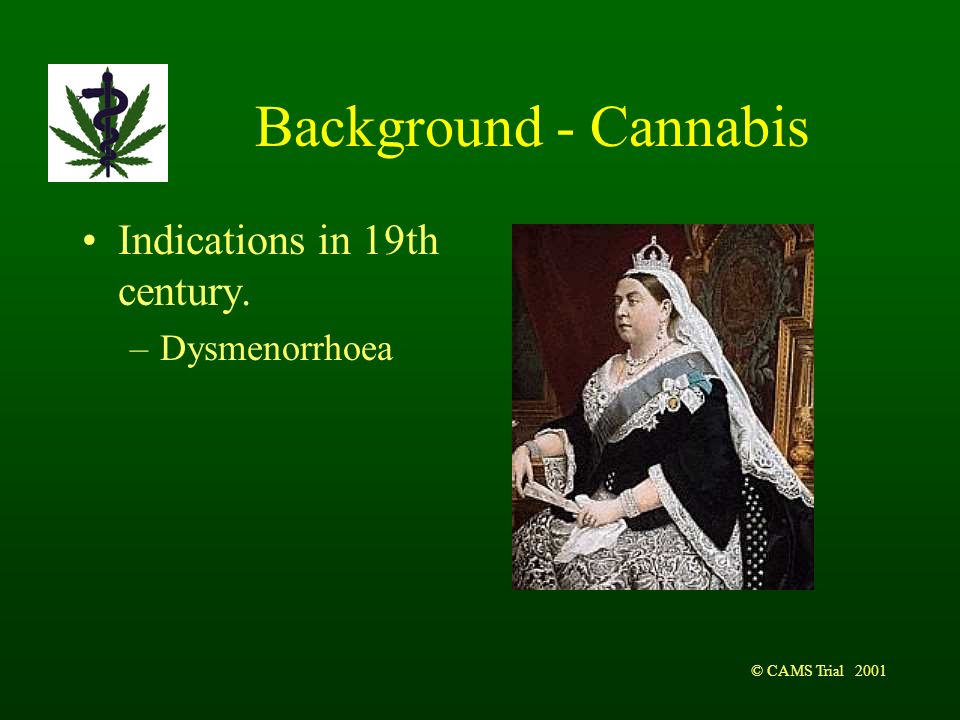 Background - Cannabis

• Indications in 19th century.
– Dysmenorrhoea

© CAMS Trial 2001